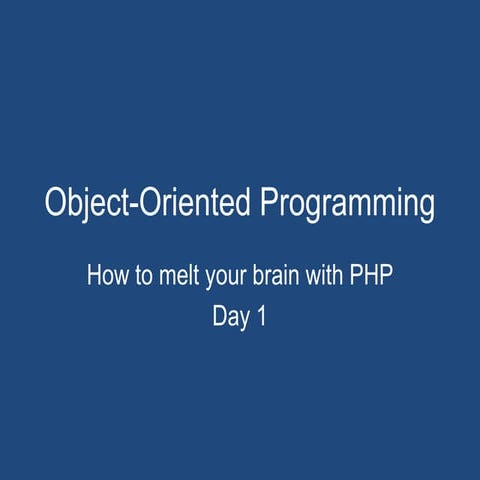 Object-Oriented Programming

How to melt your brain with PHP
Day 1